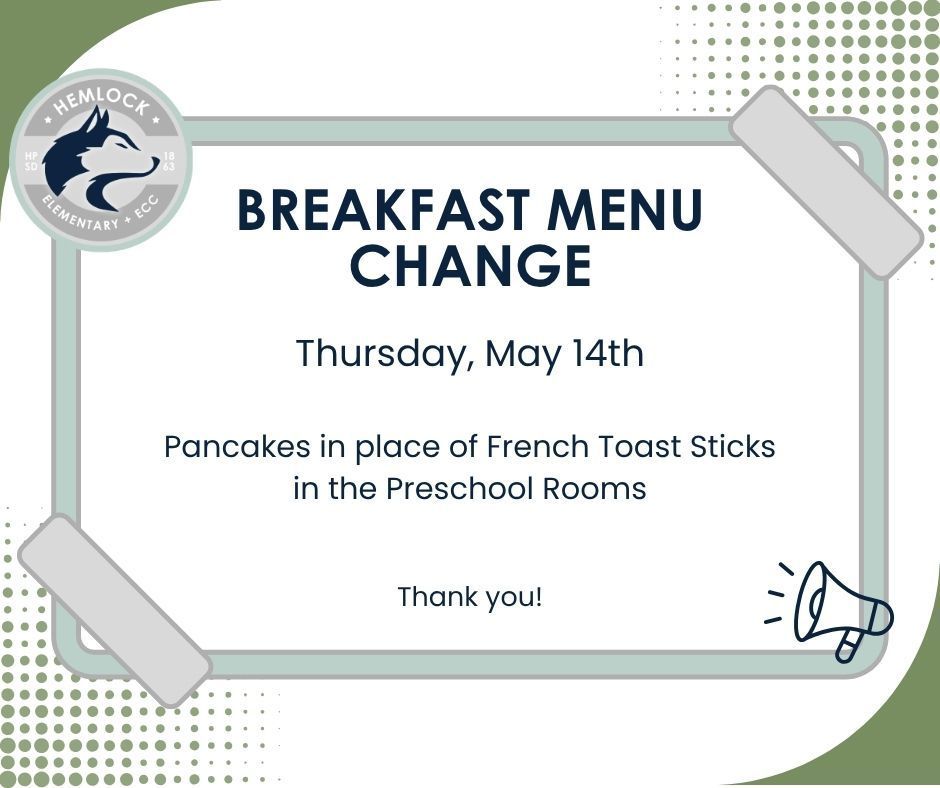 HEMLOCK
HP SD
18 63
ELEMENTARY + ECC

BREAKFAST MENU CHANGE

Thursday, May 14th

Pancakes in place of French Toast Sticks in the Preschool Rooms

Thank you!